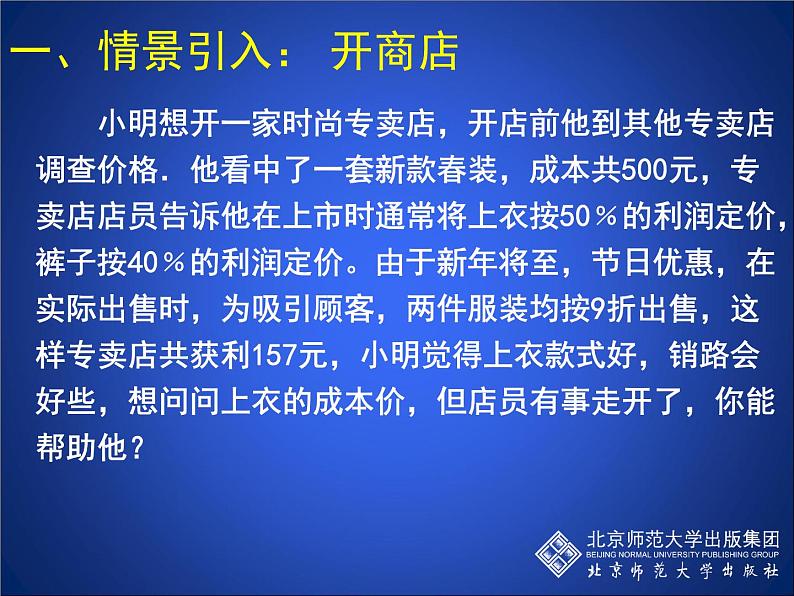 一、情景引入： 开商店

小明想开一家时尚专卖店，开店前他到其他专卖店调查价格．他看中了一套新款春装，成本共500元，专卖店店员告诉他在上市时通常将上衣按50％的利润定价，裤子按40％的利润定价。由于新年将至，节日优惠，在实际出售时，为吸引顾客，两件服装均按9折出售，这样专卖店共获利157元，小明觉得上衣款式好，销路会好些，想问问上衣的成本价，但店员有事走开了，你能帮助他？

北京师范大学出版集团
BEIJING NORMAL UNIVERSITY PUBLISHING GROUP
北京师范大学出版社